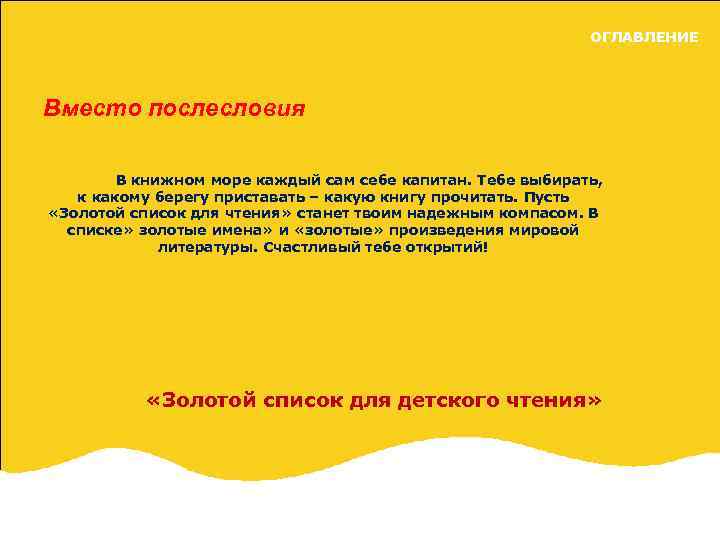 ОГЛАВЛЕНИЕ

Вместо послесловия

В книжном море каждый сам себе капитан. Тебе выбирать, к какому берегу приставать – какую книгу прочитать. Пусть «Золотой список для чтения» станет твоим надежным компасом. В списке» золотые имена» и «золотые» произведения мировой литературы. Счастливый тебе открытий!

«Золотой список для детского чтения»